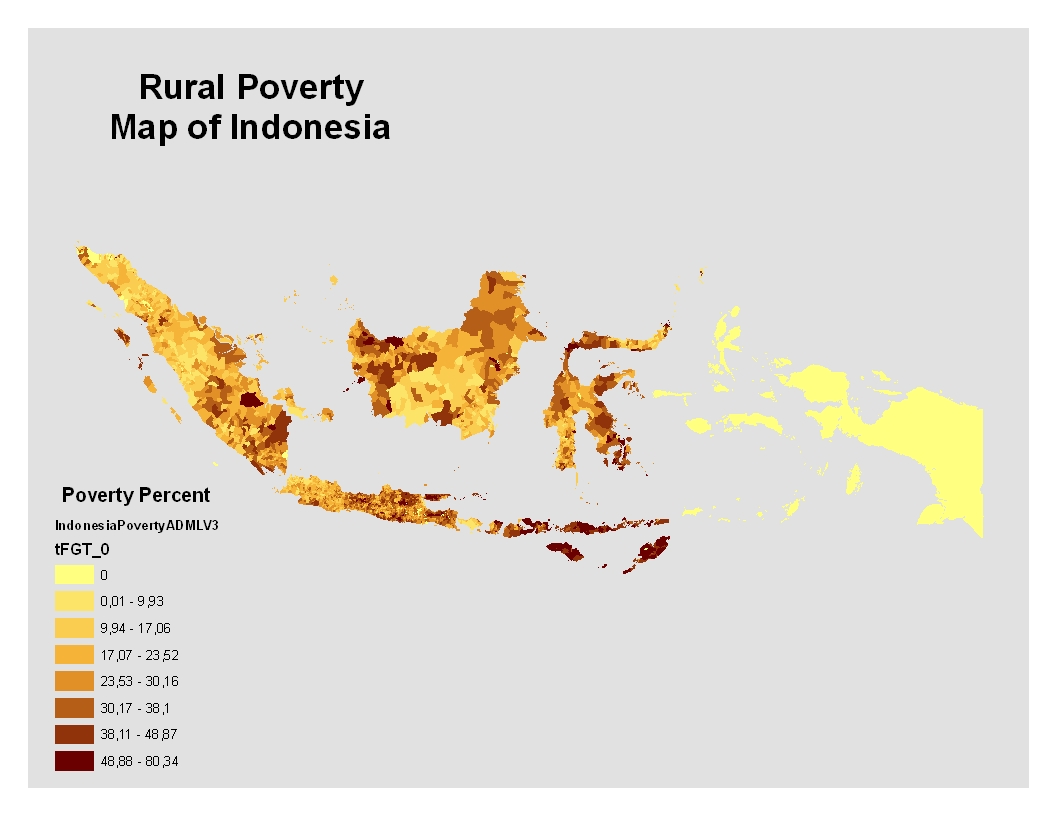 Rural Poverty
Map of Indonesia

Poverty Percent
IndonesiaPovertyADMLV3
tFGT_0
0
0,01 - 9,93
9,94 - 17,06
17,07 - 23,52
23,53 - 30,16
30,17 - 38,1
38,11 - 48,87
48,88 - 80,34